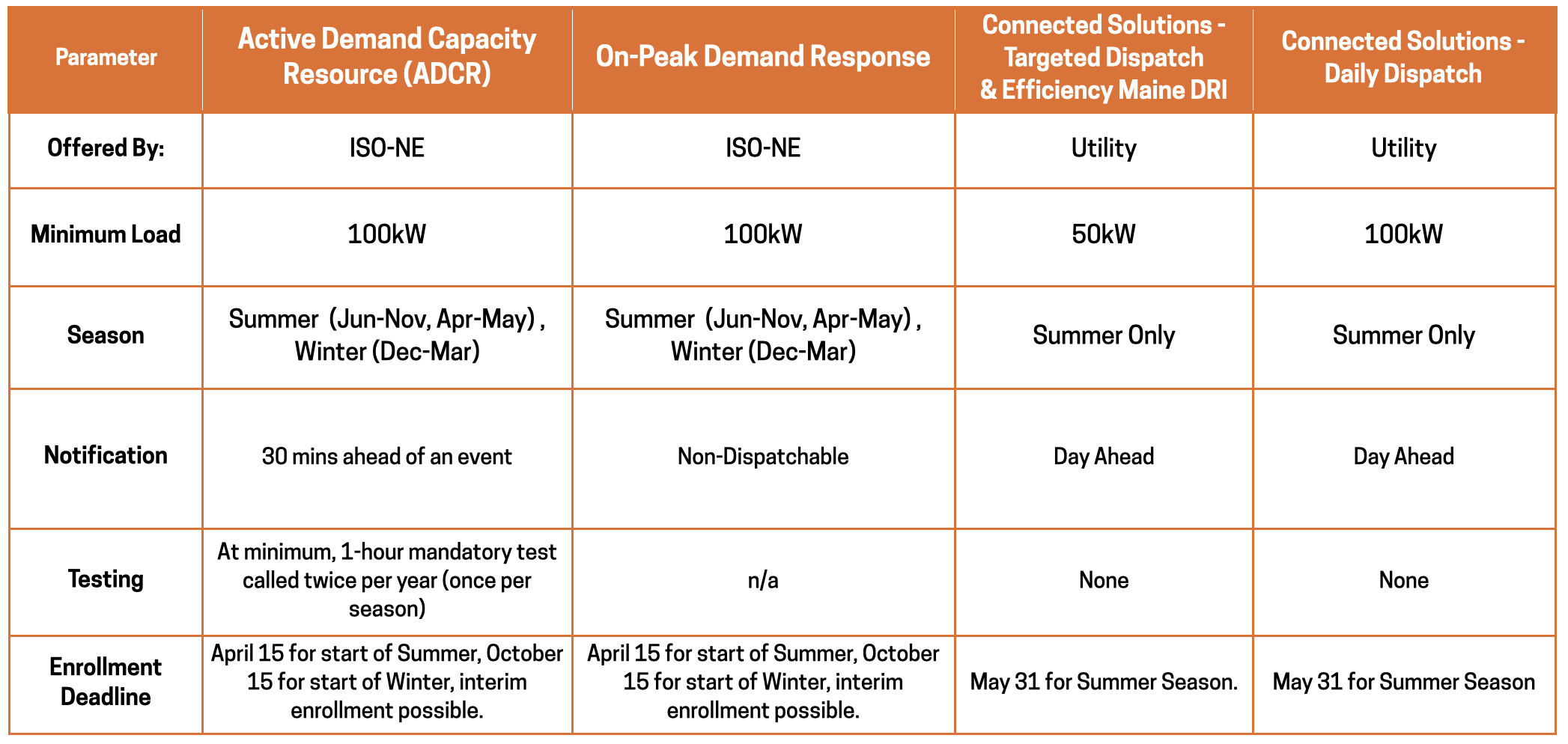 | Parameter | Active Demand Capacity Resource (ADCR) | On-Peak Demand Response | Connected Solutions - Targeted Dispatch & Efficiency Maine DRI | Connected Solutions - Daily Dispatch |
|---|---|---|---|---|
| Offered By: | ISO-NE | ISO-NE | Utility | Utility |
| Minimum Load | 100kW | 100kW | 50kW | 100kW |
| Season | Summer (Jun-Nov, Apr-May) , Winter (Dec-Mar) | Summer (Jun-Nov, Apr-May) , Winter (Dec-Mar) | Summer Only | Summer Only |
| Notification | 30 mins ahead of an event | Non-Dispatchable | Day Ahead | Day Ahead |
| Testing | At minimum, 1-hour mandatory test called twice per year (once per season) | n/a | None | None |
| Enrollment Deadline | April 15 for start of Summer, October 15 for start of Winter, interim enrollment possible. | April 15 for start of Summer, October 15 for start of Winter, interim enrollment possible. | May 31 for Summer Season. | May 31 for Summer Season |